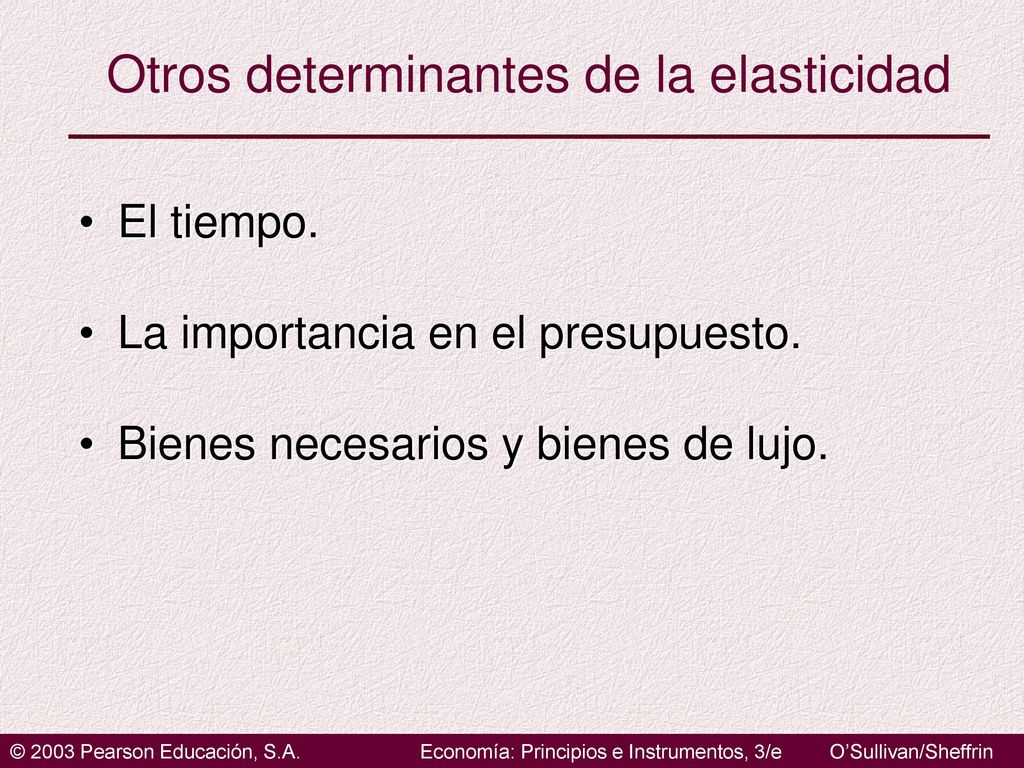 Otros determinantes de la elasticidad

• El tiempo.

• La importancia en el presupuesto.

• Bienes necesarios y bienes de lujo.

© 2003 Pearson Educación, S.A. Economía: Principios e Instrumentos, 3/e O'Sullivan/Sheffrin